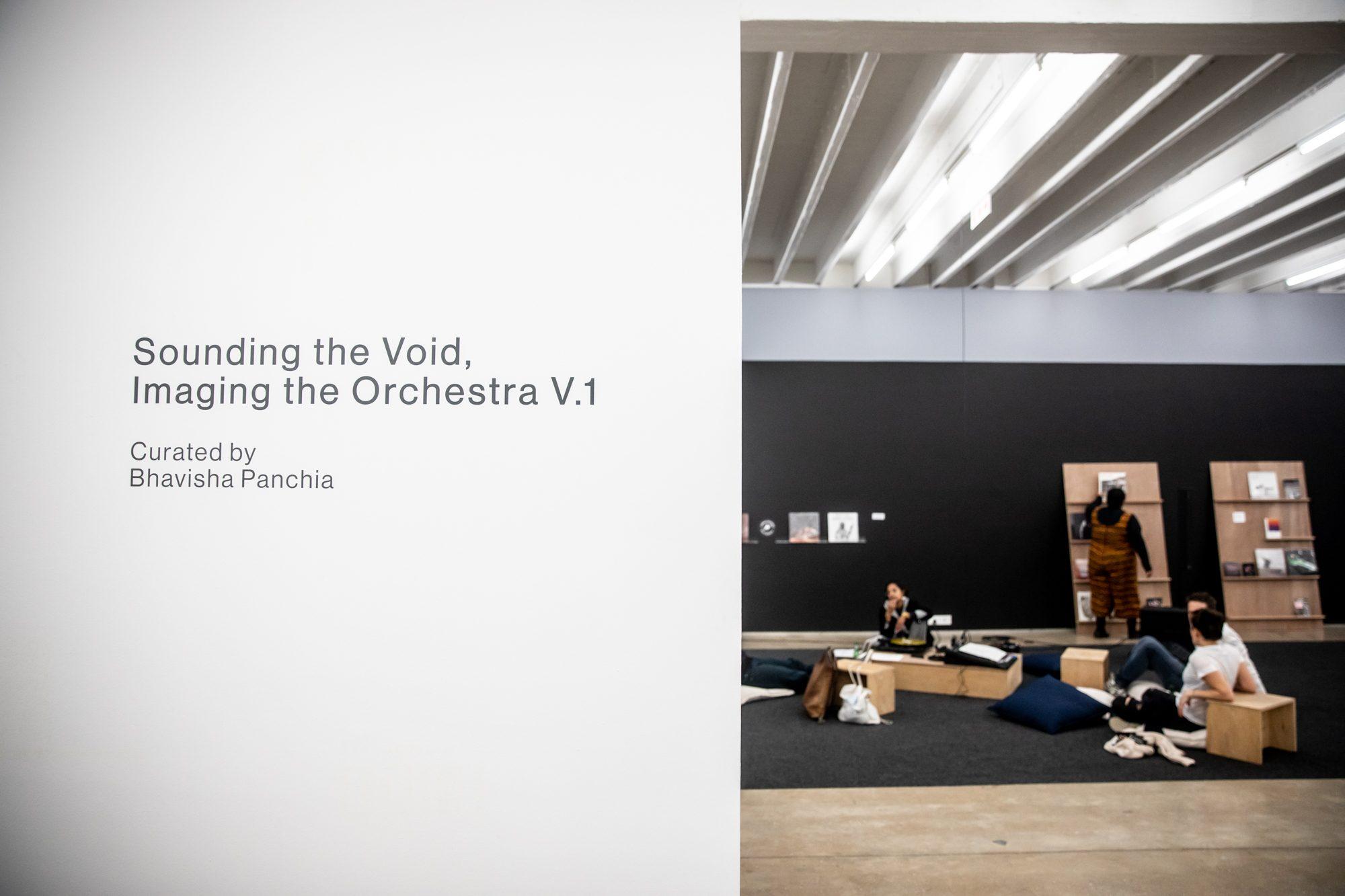 Sounding the Void,
Imaging the Orchestra V.1

Curated by
Bhavisha Panchia